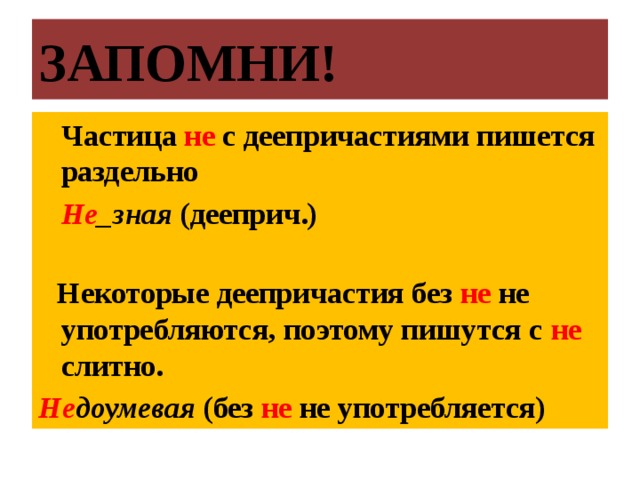 ЗАПОМНИ!

Частица не с деепричастиями пишется раздельно

Не_зная (дееприч.)

Некоторые деепричастия без не не употребляются, поэтому пишутся с не слитно.

Недоумевая (без не не употребляется)